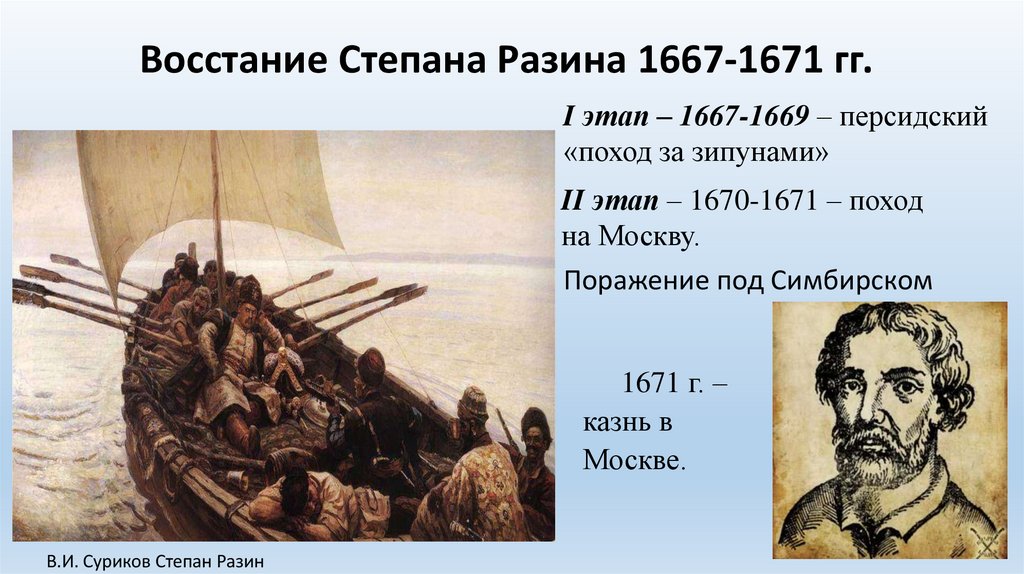 Восстание Степана Разина 1667-1671 гг.

I этап – 1667-1669 – персидский «поход за зипунами»

II этап – 1670-1671 – поход на Москву.

Поражение под Симбирском

1671 г. – казнь в Москве.

В.И. Суриков Степан Разин